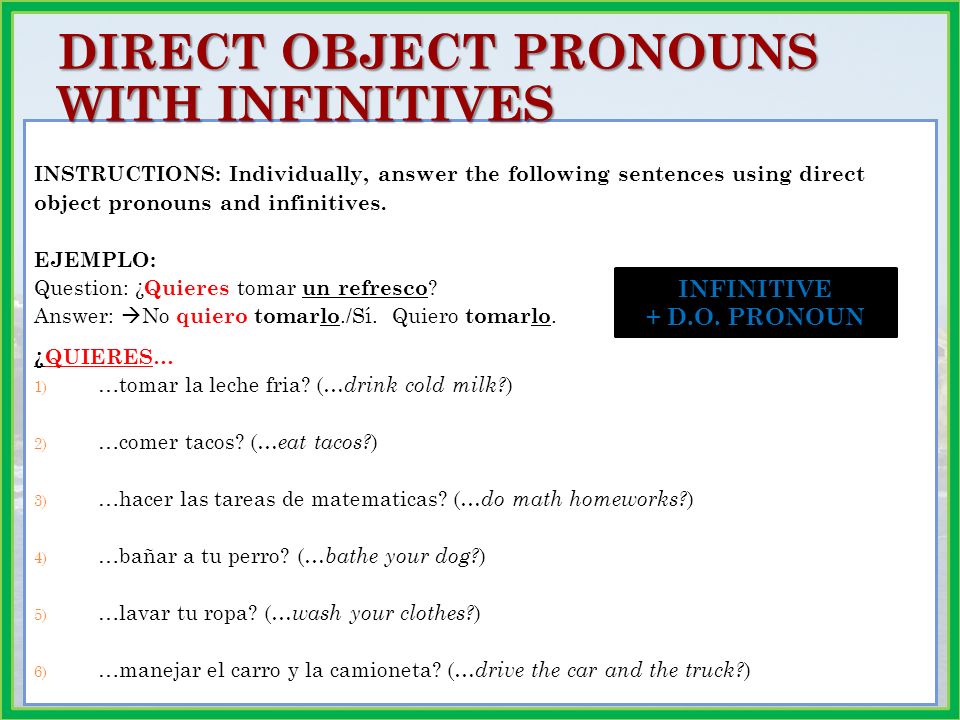 DIRECT OBJECT PRONOUNS WITH INFINITIVES

INSTRUCTIONS: Individually, answer the following sentences using direct object pronouns and infinitives.

EJEMPLO:
Question: ¿Quieres tomar un refresco?
Answer: →No quiero tomarlo./Sí. Quiero tomarlo.

INFINITIVE
+ D.O. PRONOUN

¿QUIERES…
1) …tomar la leche fria? (…drink cold milk?)

2) …comer tacos? (…eat tacos?)

3) …hacer las tareas de matematicas? (…do math homeworks?)

4) …bañar a tu perro? (…bathe your dog?)

5) …lavar tu ropa? (…wash your clothes?)

6) …manejar el carro y la camioneta? (…drive the car and the truck?)